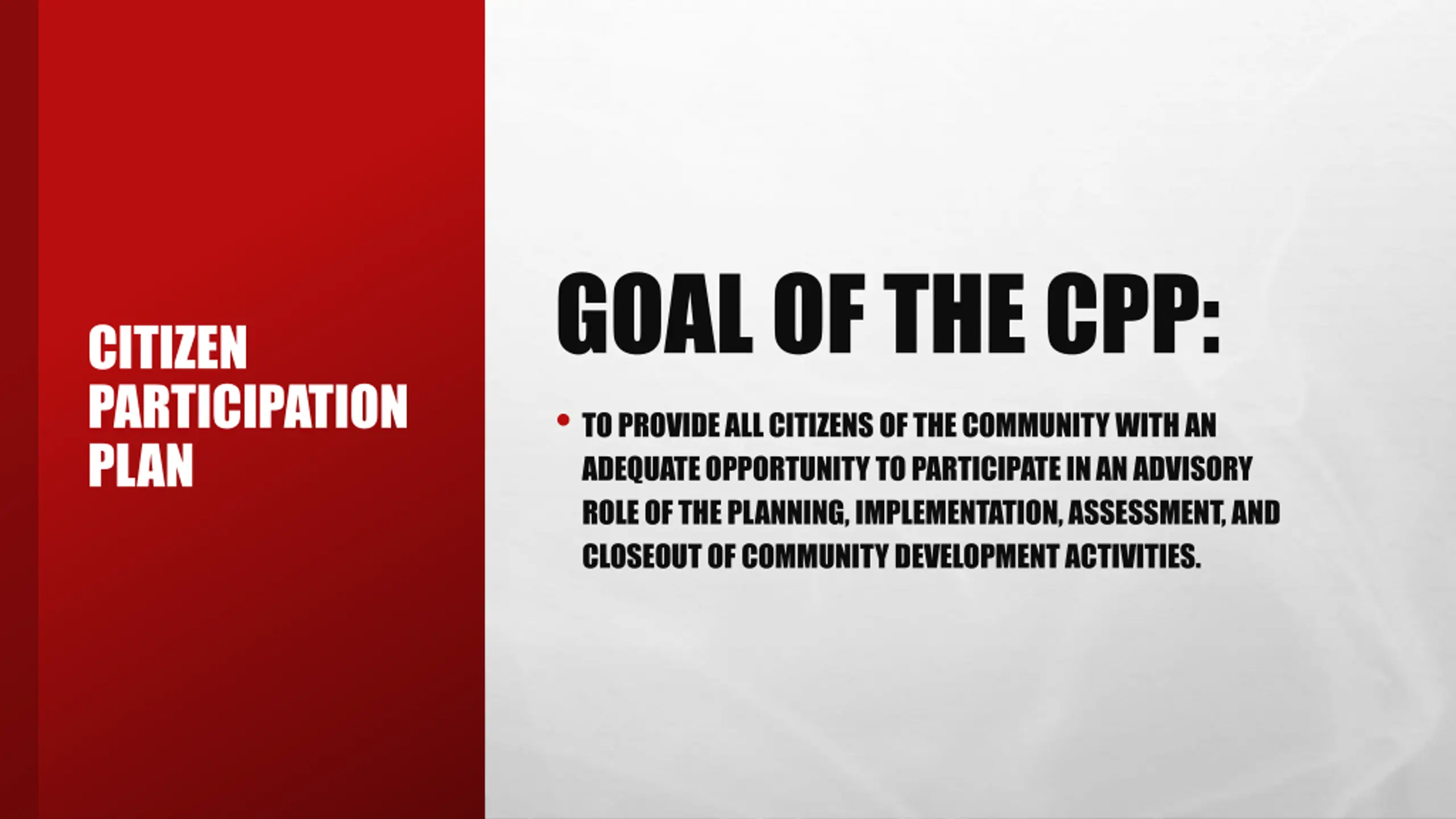 CITIZEN PARTICIPATION PLAN

GOAL OF THE CPP:

• TO PROVIDE ALL CITIZENS OF THE COMMUNITY WITH AN ADEQUATE OPPORTUNITY TO PARTICIPATE IN AN ADVISORY ROLE OF THE PLANNING, IMPLEMENTATION, ASSESSMENT, AND CLOSEOUT OF COMMUNITY DEVELOPMENT ACTIVITIES.